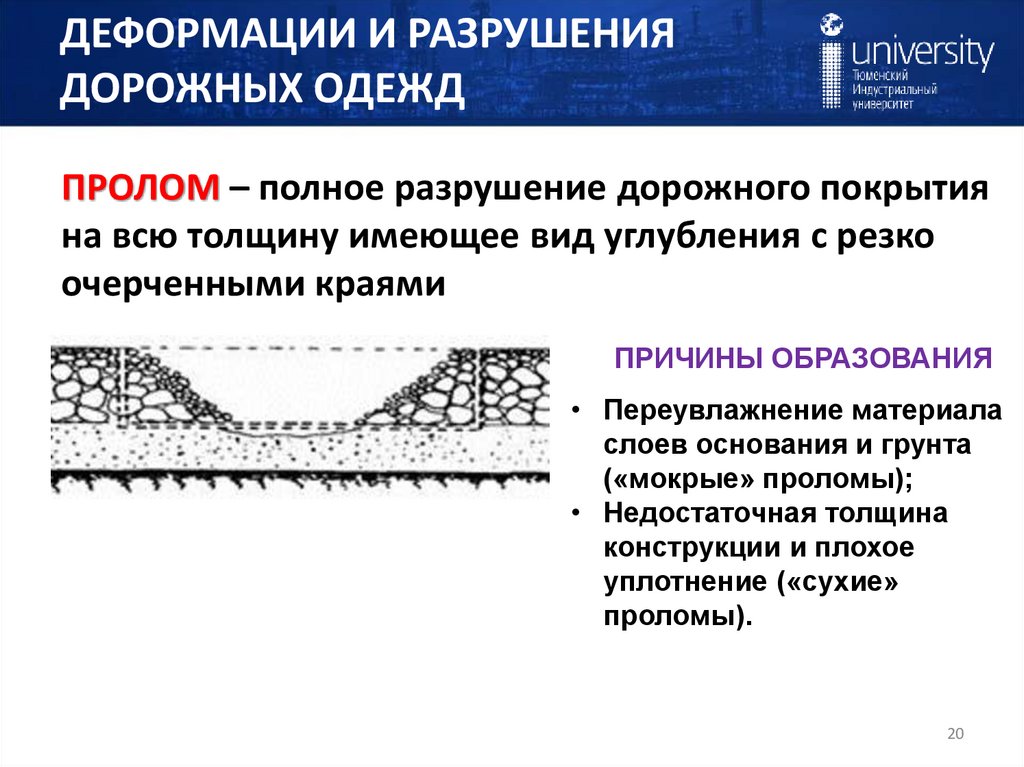 ДЕФОРМАЦИИ И РАЗРУШЕНИЯ ДОРОЖНЫХ ОДЕЖД

university
Тюменский Индустриальный университет

ПРОЛОМ – полное разрушение дорожного покрытия на всю толщину имеющее вид углубления с резко очерченными краями

ПРИЧИНЫ ОБРАЗОВАНИЯ

• Переувлажнение материала слоев основания и грунта («мокрые» проломы);
• Недостаточная толщина конструкции и плохое уплотнение («сухие» проломы).

20